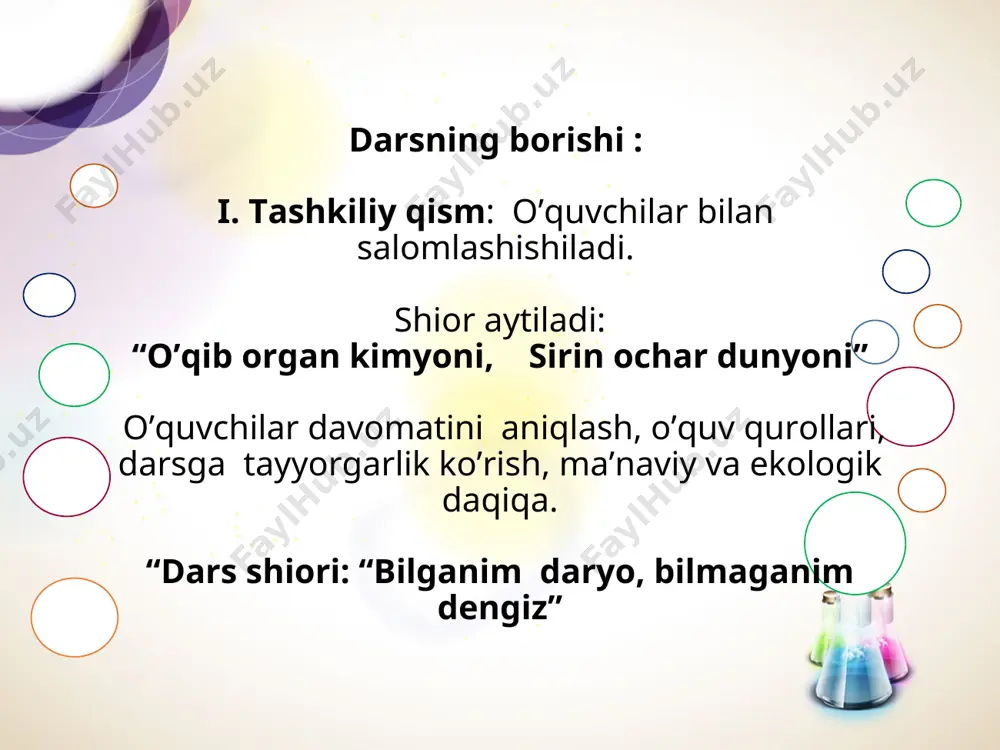 Darsning borishi :

I. Tashkiliy qism: O’quvchilar bilan salomlashishiladi.

Shior aytiladi:
“O’qib organ kimyoni, Sirin ochar dunyoni”

O’quvchilar davomatini aniqlash, o’quv qurollari, darsga tayyorgarlik ko’rish, ma’naviy va ekologik daqiqa.

“Dars shiori: “Bilganim daryo, bilmaganim dengiz”

FaylHub.uz